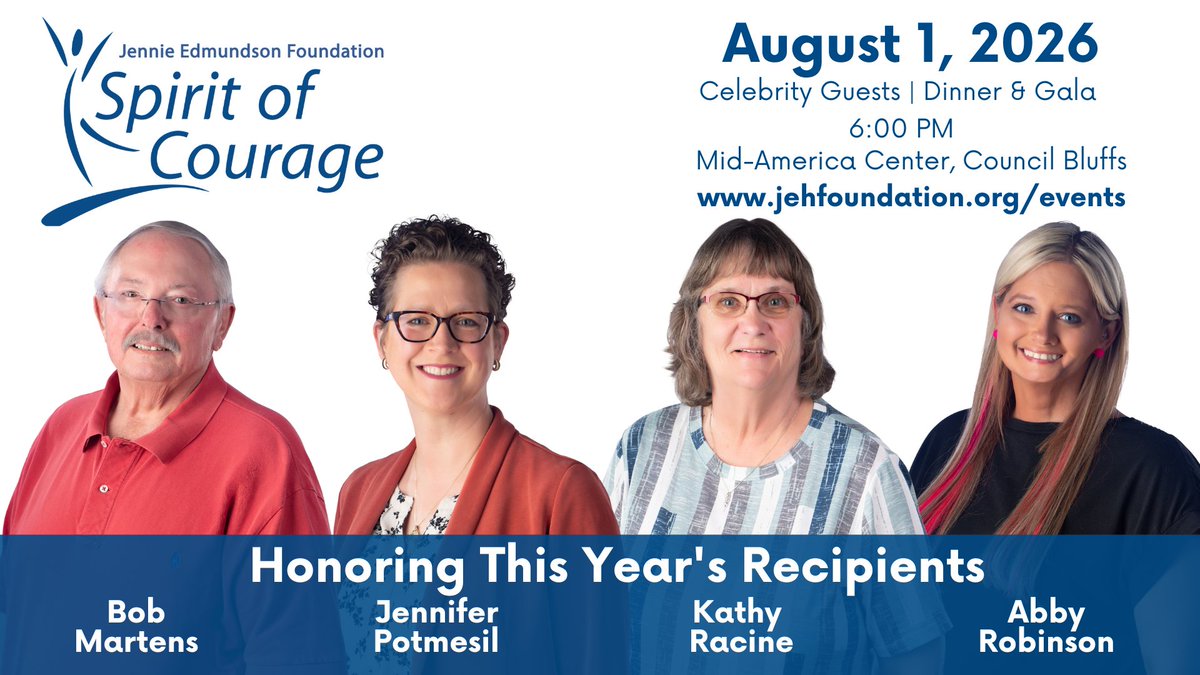 Jennie Edmundson Foundation
Spirit of Courage

August 1, 2026
Celebrity Guests | Dinner & Gala
6:00 PM
Mid-America Center, Council Bluffs
www.jehfoundation.org/events

Honoring This Year's Recipients

Bob Martens

Jennifer Potmesil

Kathy Racine

Abby Robinson